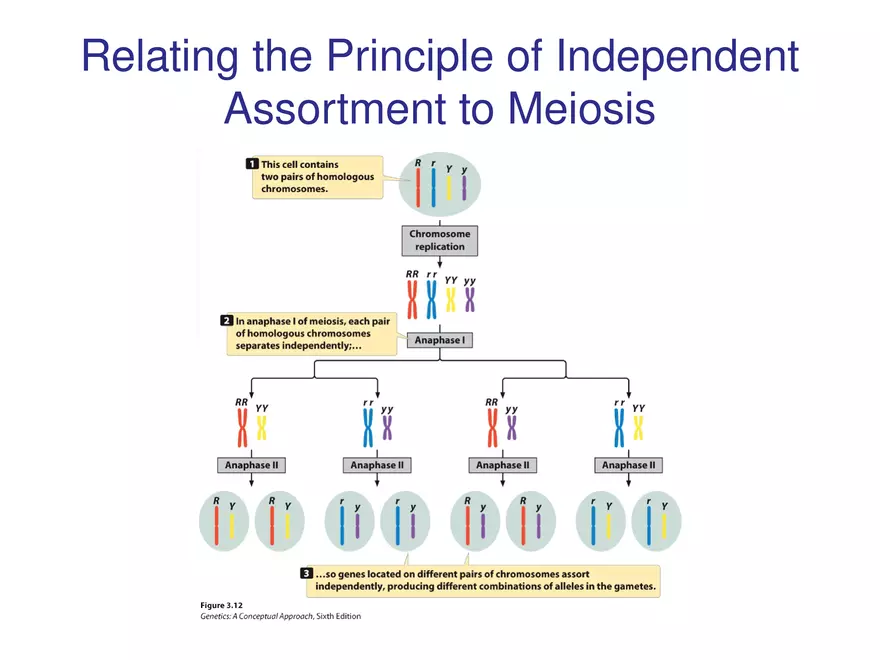 Relating the Principle of Independent Assortment to Meiosis

1 This cell contains two pairs of homologous chromosomes.

R r Y y

Chromosome replication

RR rr YY yy

2 In anaphase I of meiosis, each pair of homologous chromosomes separates independently;...

Anaphase I

RR YY

rr yy

RR yy

rr YY

Anaphase II

Anaphase II

Anaphase II

Anaphase II

R Y R Y

r y r y

R y R y

r Y r Y

3 ...so genes located on different pairs of chromosomes assort independently, producing different combinations of alleles in the gametes.

Figure 3.12
Genetics: A Conceptual Approach, Sixth Edition